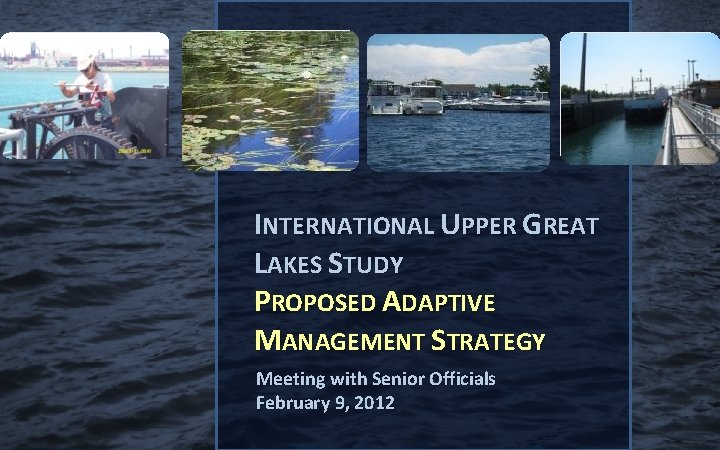 INTERNATIONAL UPPER GREAT LAKES STUDY

PROPOSED ADAPTIVE MANAGEMENT STRATEGY

Meeting with Senior Officials
February 9, 2012